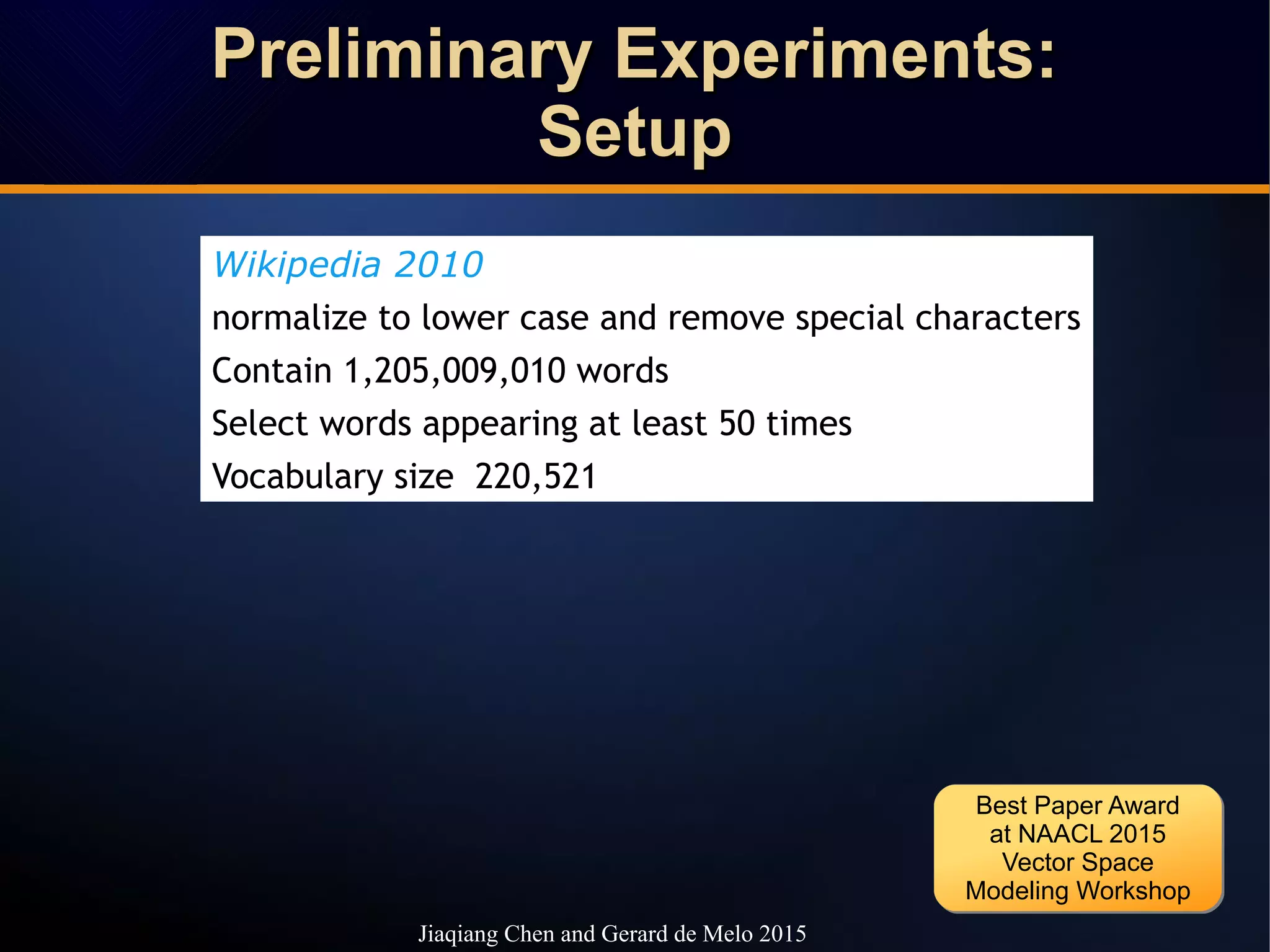 Preliminary Experiments: Setup

Wikipedia 2010

normalize to lower case and remove special characters

Contain 1,205,009,010 words

Select words appearing at least 50 times

Vocabulary size 220,521

Best Paper Award at NAACL 2015 Vector Space Modeling Workshop

Jiaqiang Chen and Gerard de Melo 2015